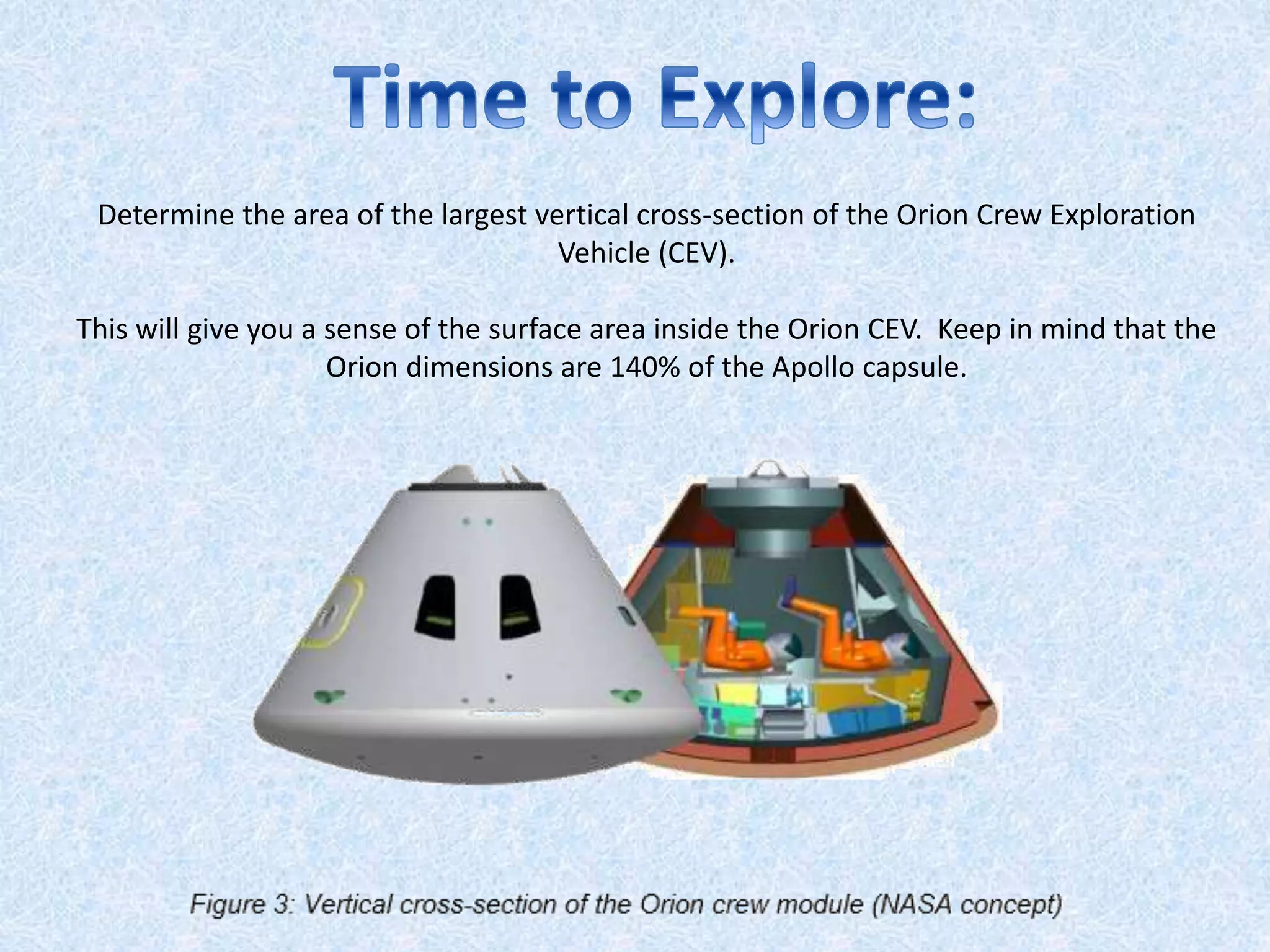 Time to Explore:

Determine the area of the largest vertical cross-section of the Orion Crew Exploration Vehicle (CEV).

This will give you a sense of the surface area inside the Orion CEV. Keep in mind that the Orion dimensions are 140% of the Apollo capsule.

Figure 3: Vertical cross-section of the Orion crew module (NASA concept)